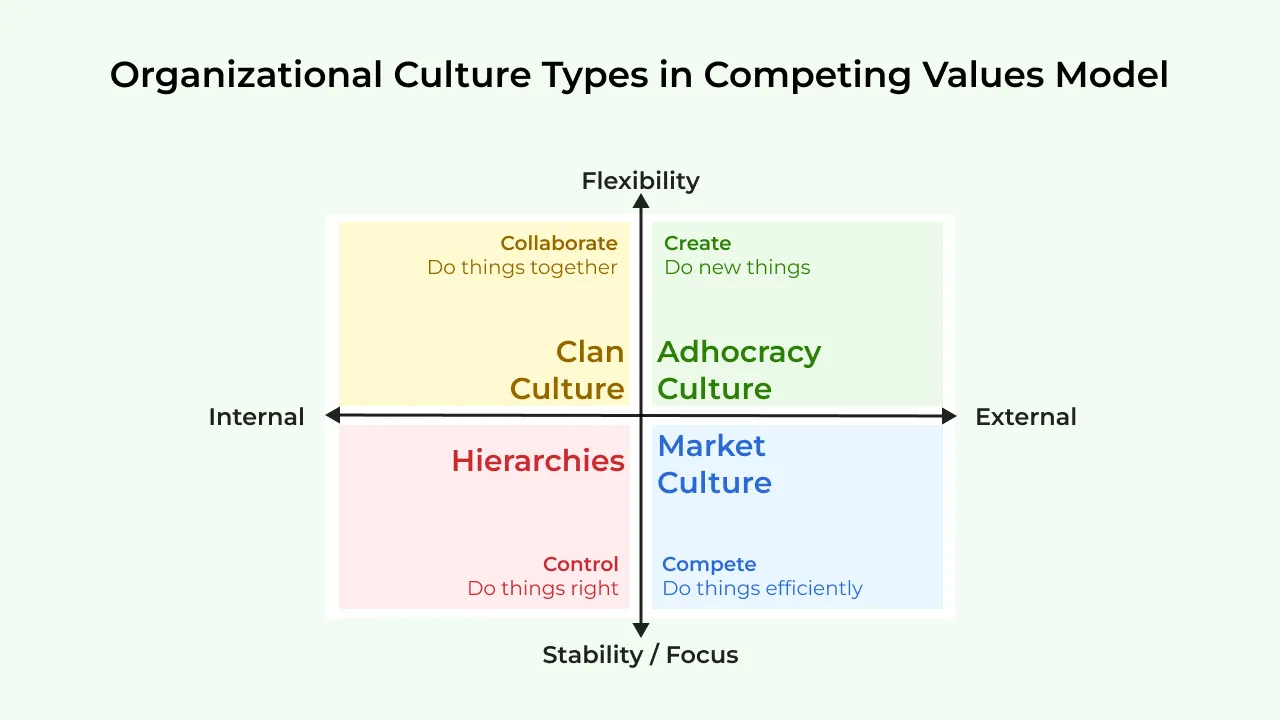 Organizational Culture Types in Competing Values Model

Flexibility

Collaborate
Do things together

Clan Culture

Create
Do new things

Adhocracy Culture

Internal

External

Hierarchies

Control
Do things right

Market Culture

Compete
Do things efficiently

Stability / Focus